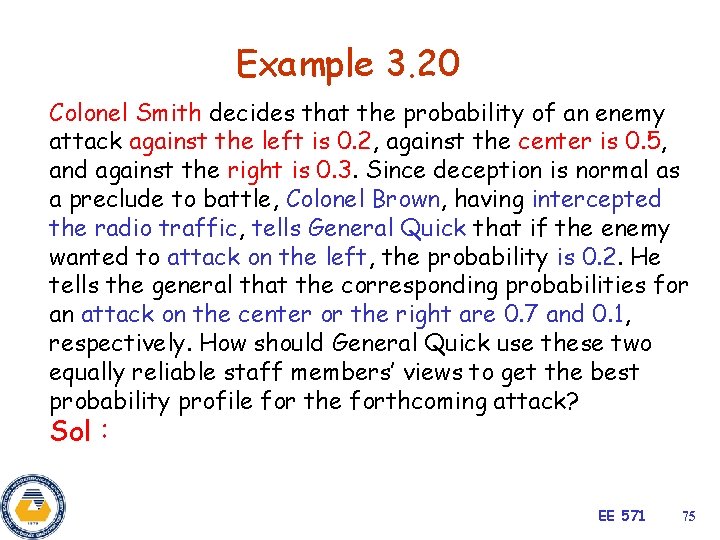 Example 3.20

Colonel Smith decides that the probability of an enemy attack against the left is 0.2, against the center is 0.5, and against the right is 0.3. Since deception is normal as a preclude to battle, Colonel Brown, having intercepted the radio traffic, tells General Quick that if the enemy wanted to attack on the left, the probability is 0.2. He tells the general that the corresponding probabilities for an attack on the center or the right are 0.7 and 0.1, respectively. How should General Quick use these two equally reliable staff members' views to get the best probability profile for the forthcoming attack?

Sol :

EE 571

75